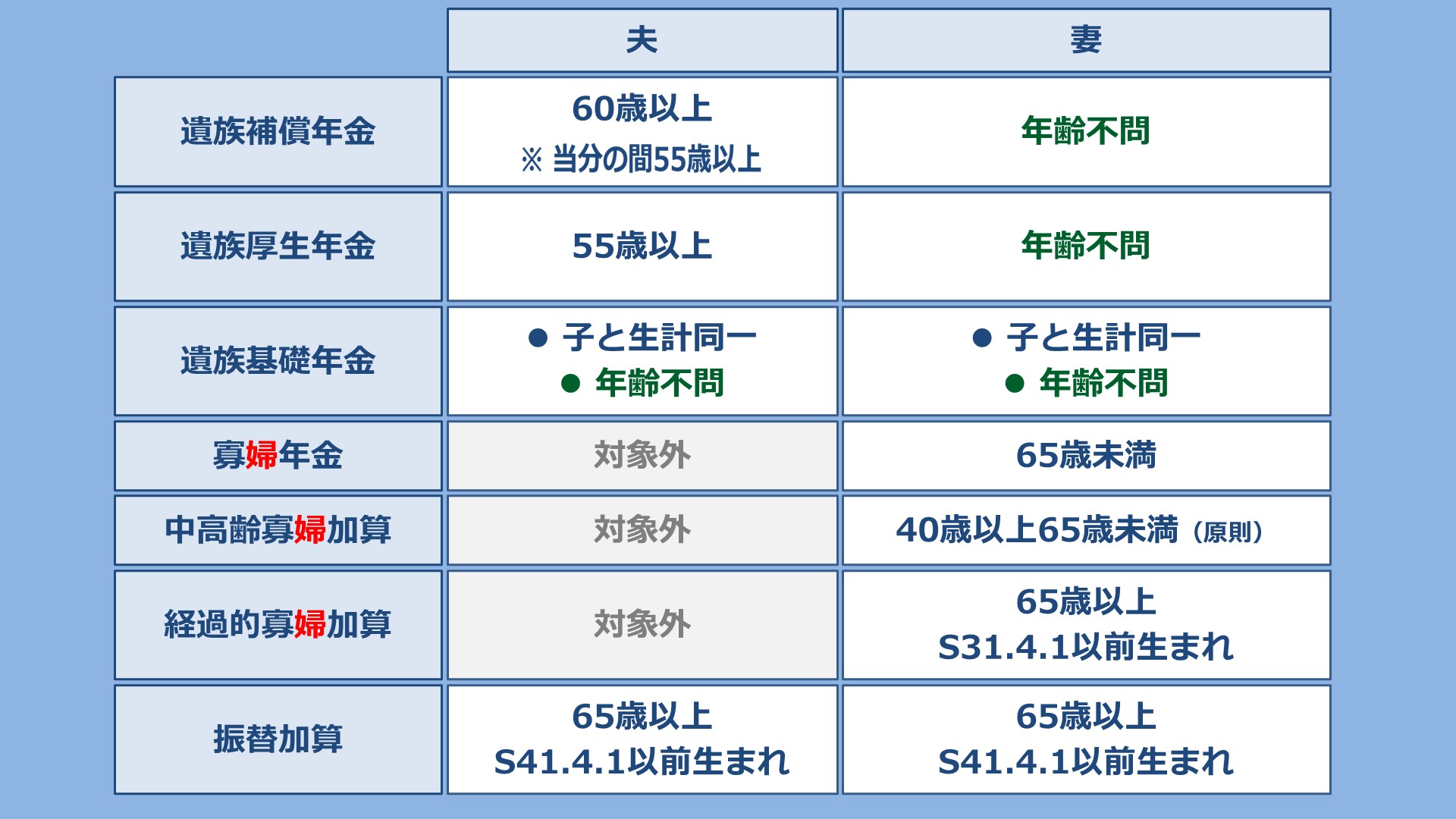 | | 夫 | 妻 |
|---|---|---|
| 遺族補償年金 | 60歳以上 ※ 当分の間55歳以上 | 年齢不問 |
| 遺族厚生年金 | 55歳以上 | 年齢不問 |
| 遺族基礎年金 | ● 子と生計同一 ● 年齢不問 | ● 子と生計同一 ● 年齢不問 |
| 寡婦年金 | 対象外 | 65歳未満 |
| 中高齢寡婦加算 | 対象外 | 40歳以上65歳未満（原則） |
| 経過的寡婦加算 | 対象外 | 65歳以上 S31.4.1以前生まれ |
| 振替加算 | 65歳以上 S41.4.1以前生まれ | 65歳以上 S41.4.1以前生まれ |